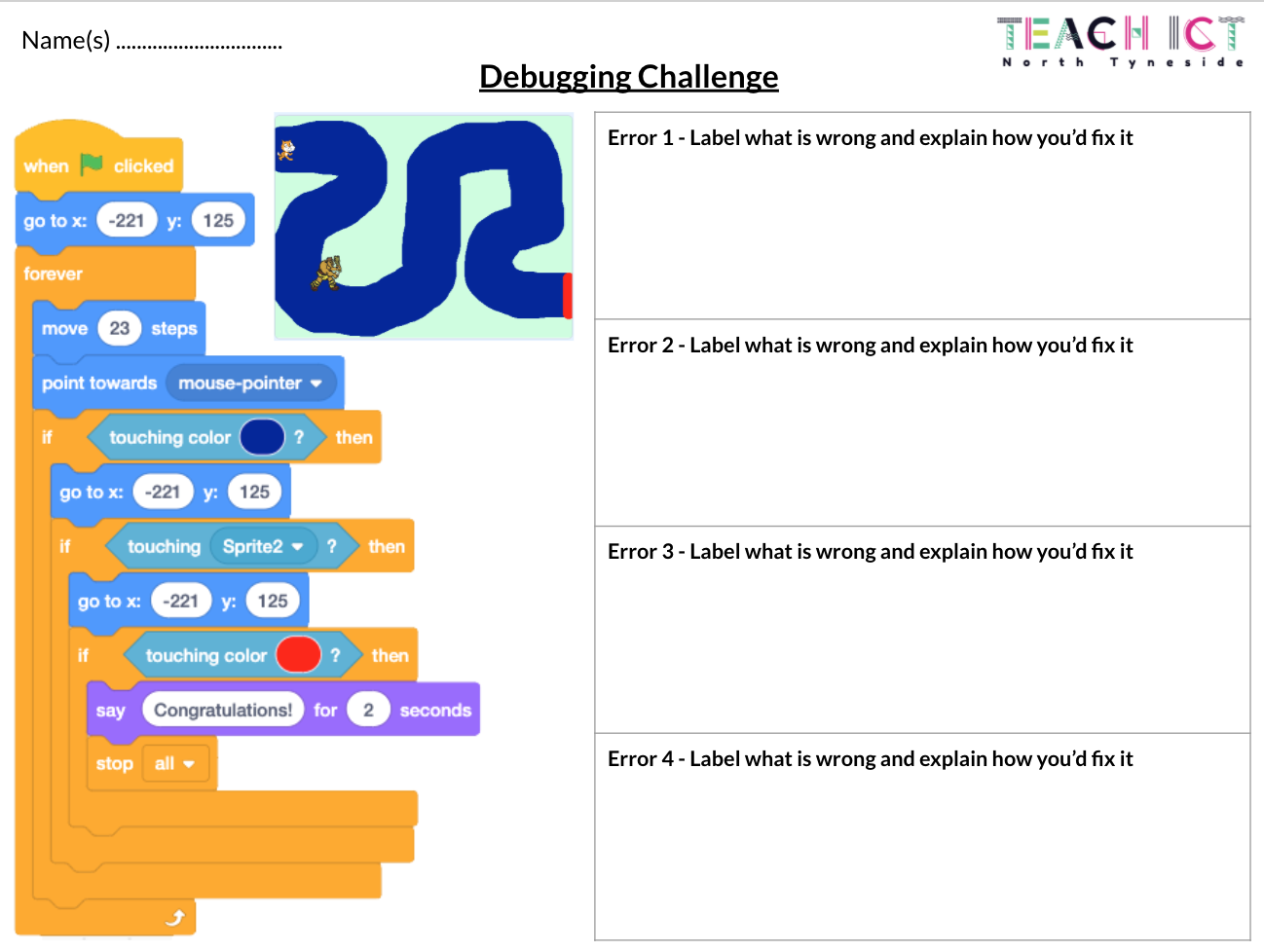 Name(s) ................................

TEACH ICT
North Tyneside

Debugging Challenge

when clicked
go to x: -221 y: 125
forever
move 23 steps
point towards mouse-pointer
if touching color ? then
go to x: -221 y: 125
if touching Sprite2 ? then
go to x: -221 y: 125
if touching color ? then
say Congratulations! for 2 seconds
stop all

Error 1 - Label what is wrong and explain how you'd fix it

Error 2 - Label what is wrong and explain how you'd fix it

Error 3 - Label what is wrong and explain how you'd fix it

Error 4 - Label what is wrong and explain how you'd fix it